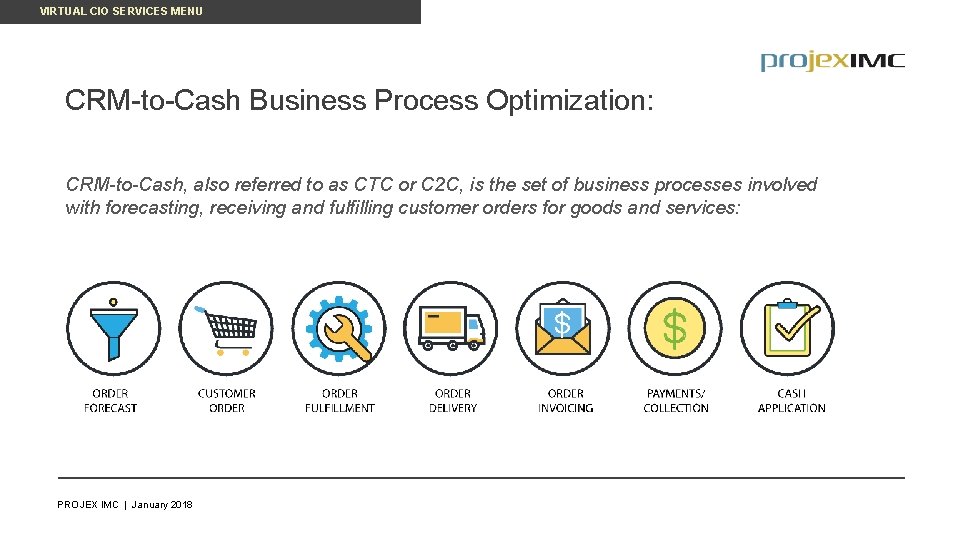 VIRTUAL CIO SERVICES MENU

projexIMC

CRM-to-Cash Business Process Optimization:

CRM-to-Cash, also referred to as CTC or C2C, is the set of business processes involved with forecasting, receiving and fulfilling customer orders for goods and services:

$

$

ORDER FORECAST

CUSTOMER ORDER

ORDER FULFILLMENT

ORDER DELIVERY

ORDER INVOICING

PAYMENTS/ COLLECTION

CASH APPLICATION

PROJEX IMC | January 2018